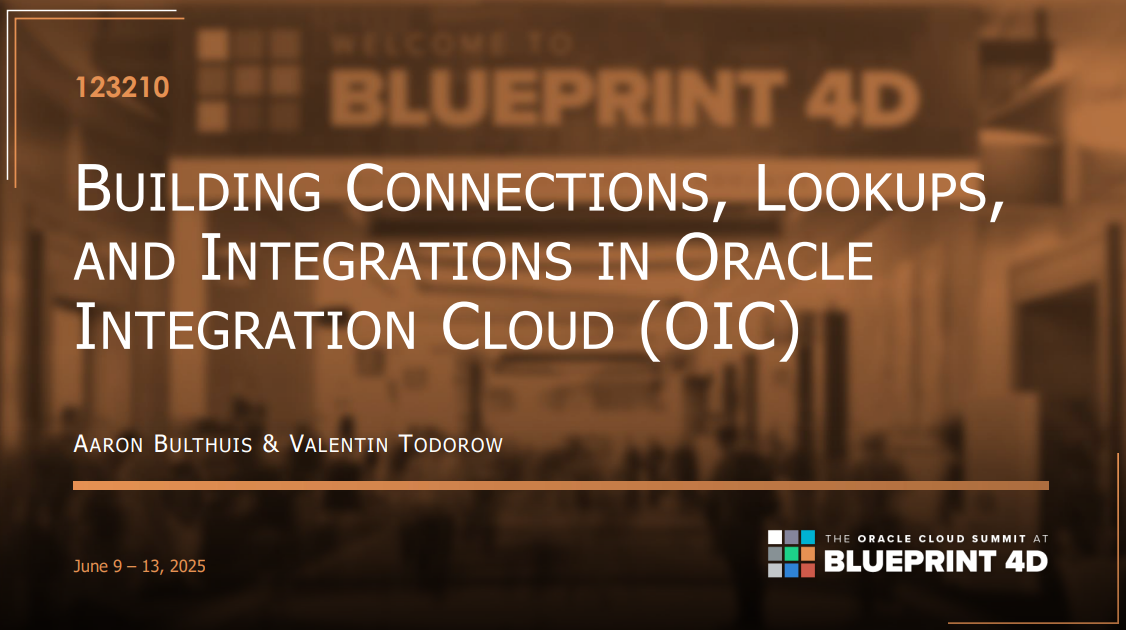 WELCOME TO
BLUEPRINT 4D

123210

BUILDING CONNECTIONS, LOOKUPS, AND INTEGRATIONS IN ORACLE INTEGRATION CLOUD (OIC)

AARON BULTHUIS & VALENTIN TODOROW

June 9 – 13, 2025

THE ORACLE CLOUD SUMMIT AT
BLUEPRINT 4D